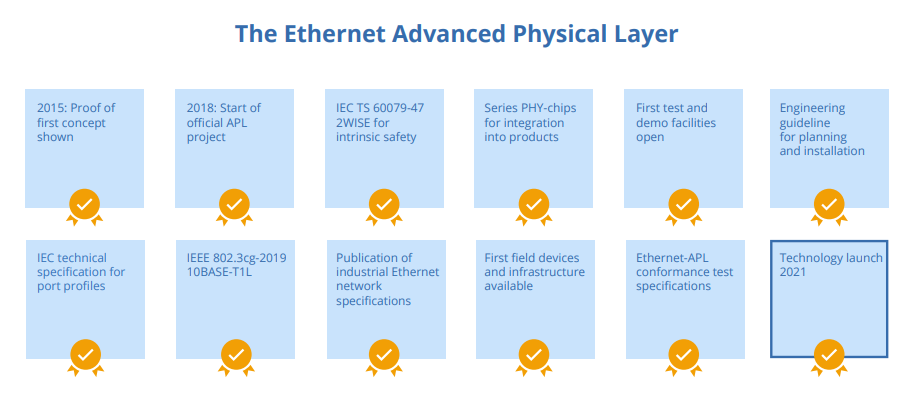 The Ethernet Advanced Physical Layer

2015: Proof of first concept shown

2018: Start of official APL project

IEC TS 60079-47 2WISE for intrinsic safety

Series PHY-chips for integration into products

First test and demo facilities open

Engineering guideline for planning and installation

IEC technical specification for port profiles

IEEE 802.3cg-2019 10BASE-T1L

Publication of industrial Ethernet network specifications

First field devices and infrastructure available

Ethernet-APL conformance test specifications

Technology launch 2021